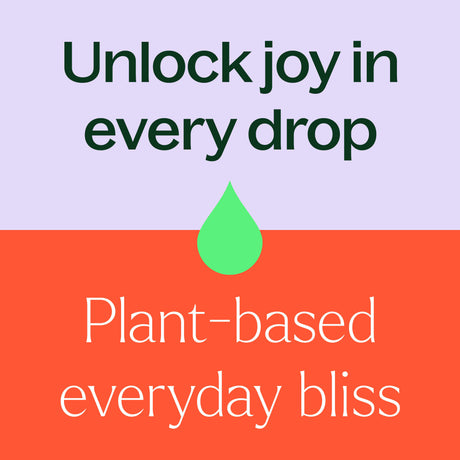 Unlock joy in every drop

Plant-based everyday bliss